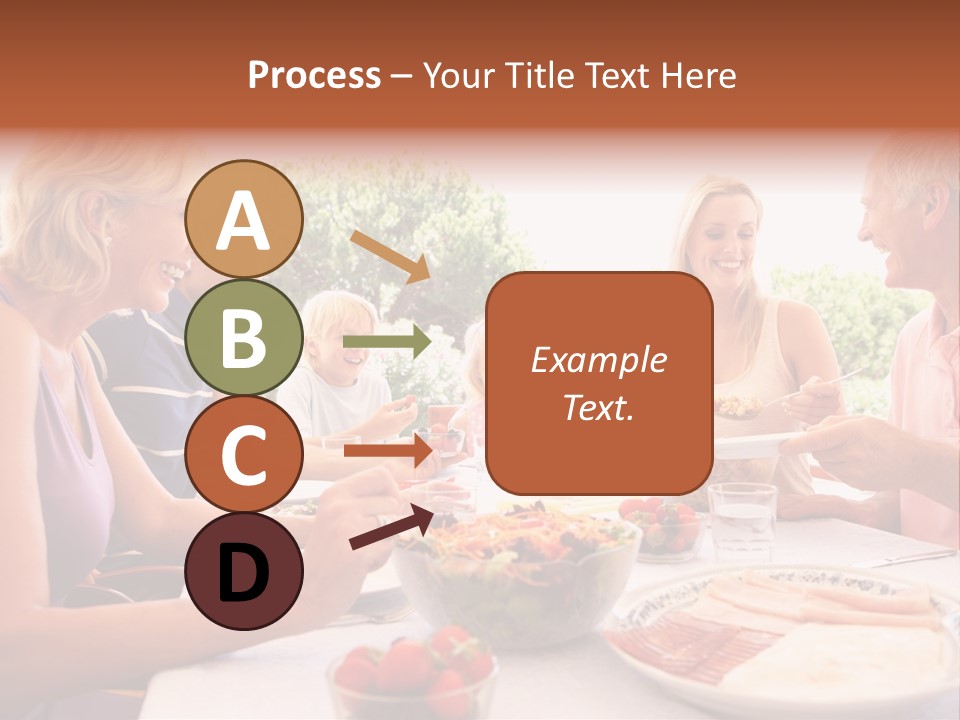 Process – Your Title Text Here

A

B

C

D

Example Text.